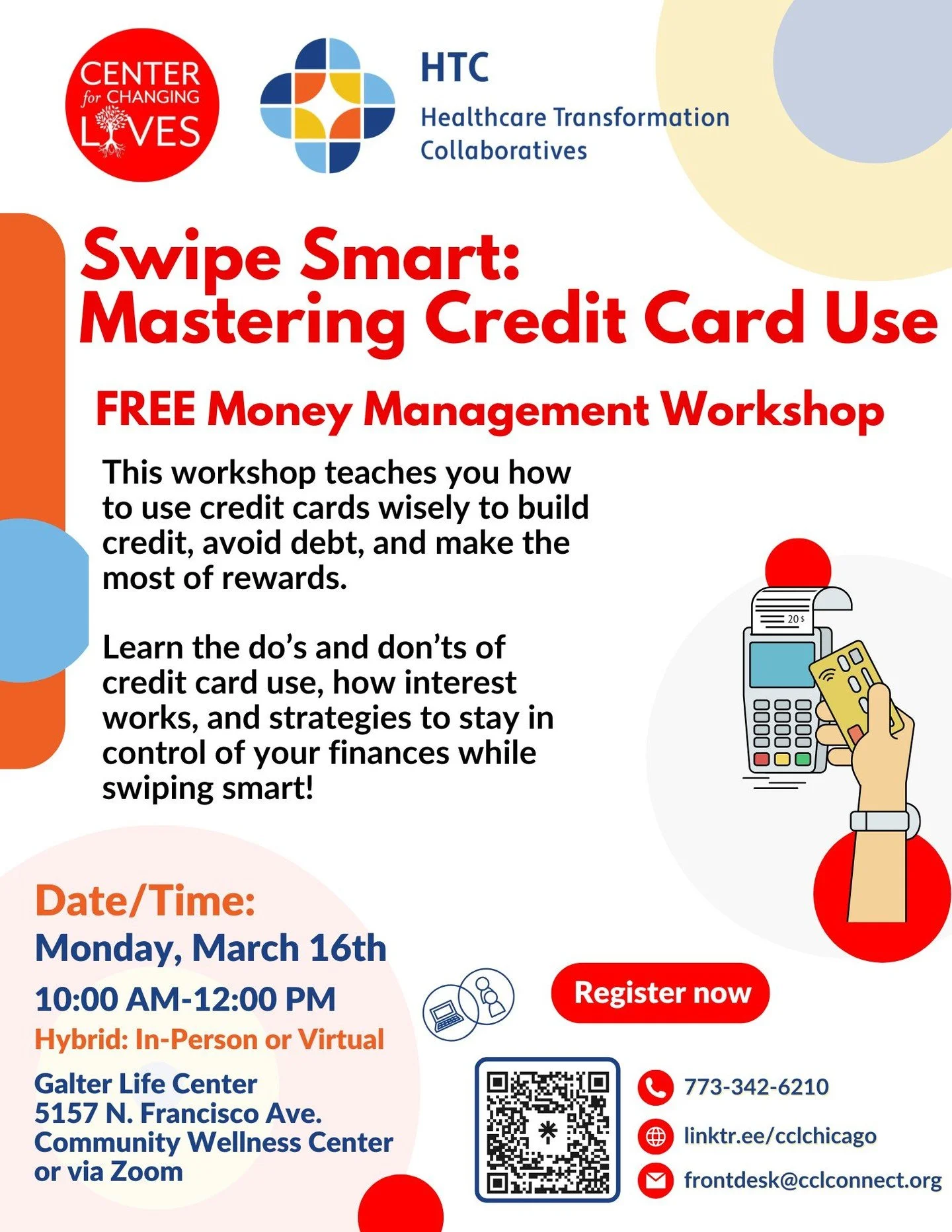 CENTER for CHANGING LIVES

HTC
Healthcare Transformation Collaboratives

Swipe Smart:
Mastering Credit Card Use

FREE Money Management Workshop

This workshop teaches you how to use credit cards wisely to build credit, avoid debt, and make the most of rewards.

Learn the do's and don'ts of credit card use, how interest works, and strategies to stay in control of your finances while swiping smart!

20 $

Date/Time:
Monday, March 16th
10:00 AM-12:00 PM
Hybrid: In-Person or Virtual
Galter Life Center
5157 N. Francisco Ave.
Community Wellness Center
or via Zoom

Register now

773-342-6210
linktr.ee/cclchicago
frontdesk@cclconnect.org